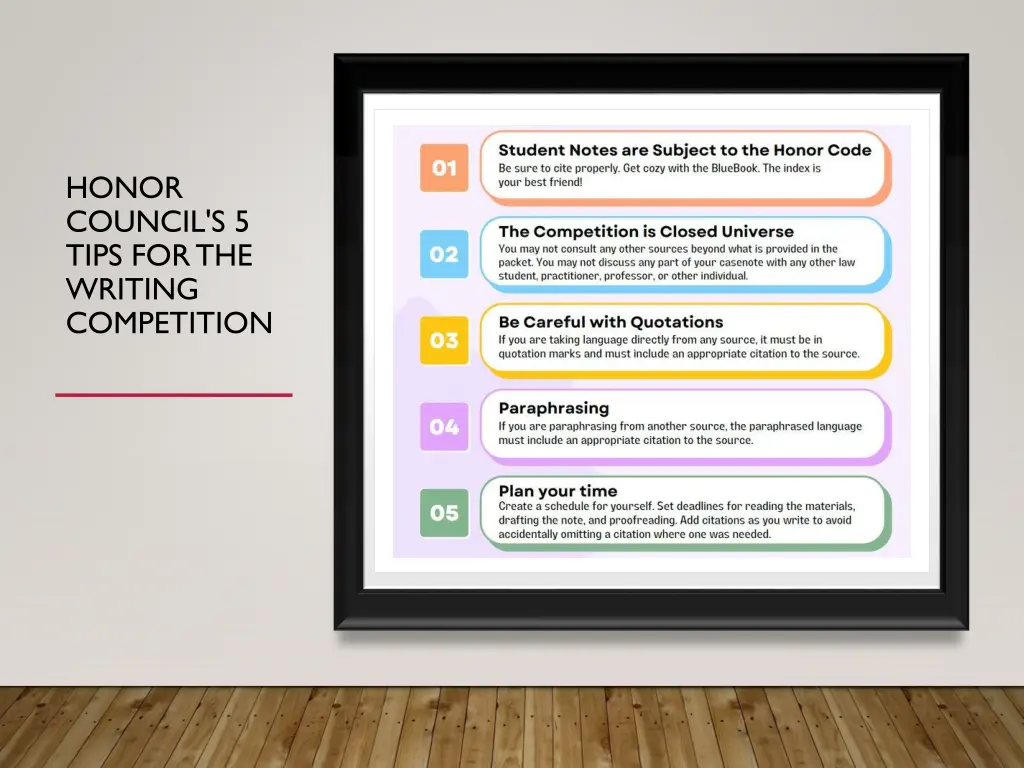 HONOR COUNCIL'S 5 TIPS FOR THE WRITING COMPETITION

01

Student Notes are Subject to the Honor Code

Be sure to cite properly. Get cozy with the BlueBook. The index is your best friend!

02

The Competition is Closed Universe

You may not consult any other sources beyond what is provided in the packet. You may not discuss any part of your casenote with any other law student, practitioner, professor, or other individual.

03

Be Careful with Quotations

If you are taking language directly from any source, it must be in quotation marks and must include an appropriate citation to the source.

04

Paraphrasing

If you are paraphrasing from another source, the paraphrased language must include an appropriate citation to the source.

05

Plan your time

Create a schedule for yourself. Set deadlines for reading the materials, drafting the note, and proofreading. Add citations as you write to avoid accidentally omitting a citation where one was needed.